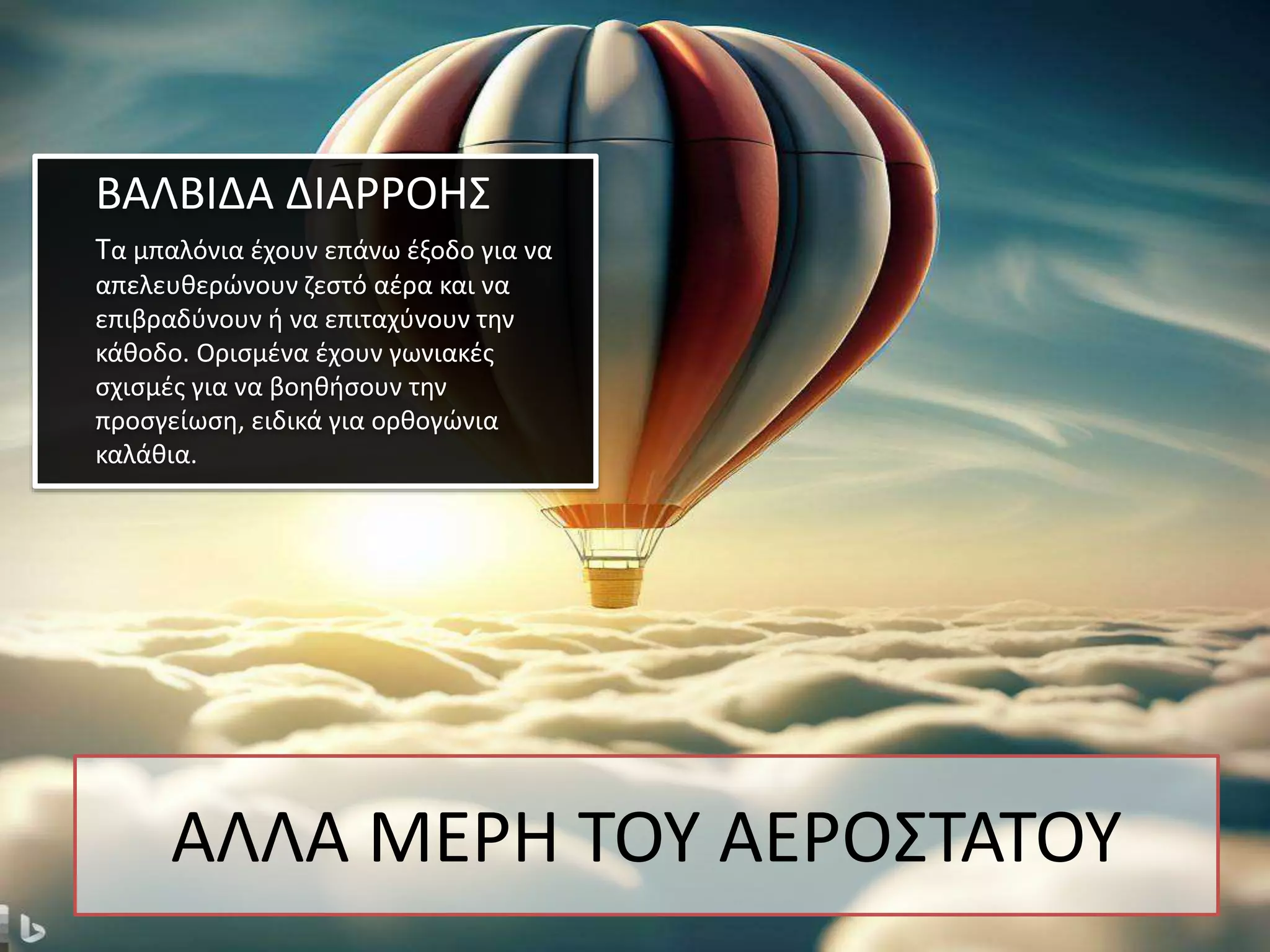 ΒΑΛΒΙΔΑ ΔΙΑΡΡΟΗΣ

Τα μπαλόνια έχουν επάνω έξοδο για να απελευθερώνουν ζεστό αέρα και να επιβραδύνουν ή να επιταχύνουν την κάθοδο. Ορισμένα έχουν γωνιακές σχισμές για να βοηθήσουν την προσγείωση, ειδικά για ορθογώνια καλάθια.

ΑΛΛΑ ΜΕΡΗ ΤΟΥ ΑΕΡΟΣΤΑΤΟΥ